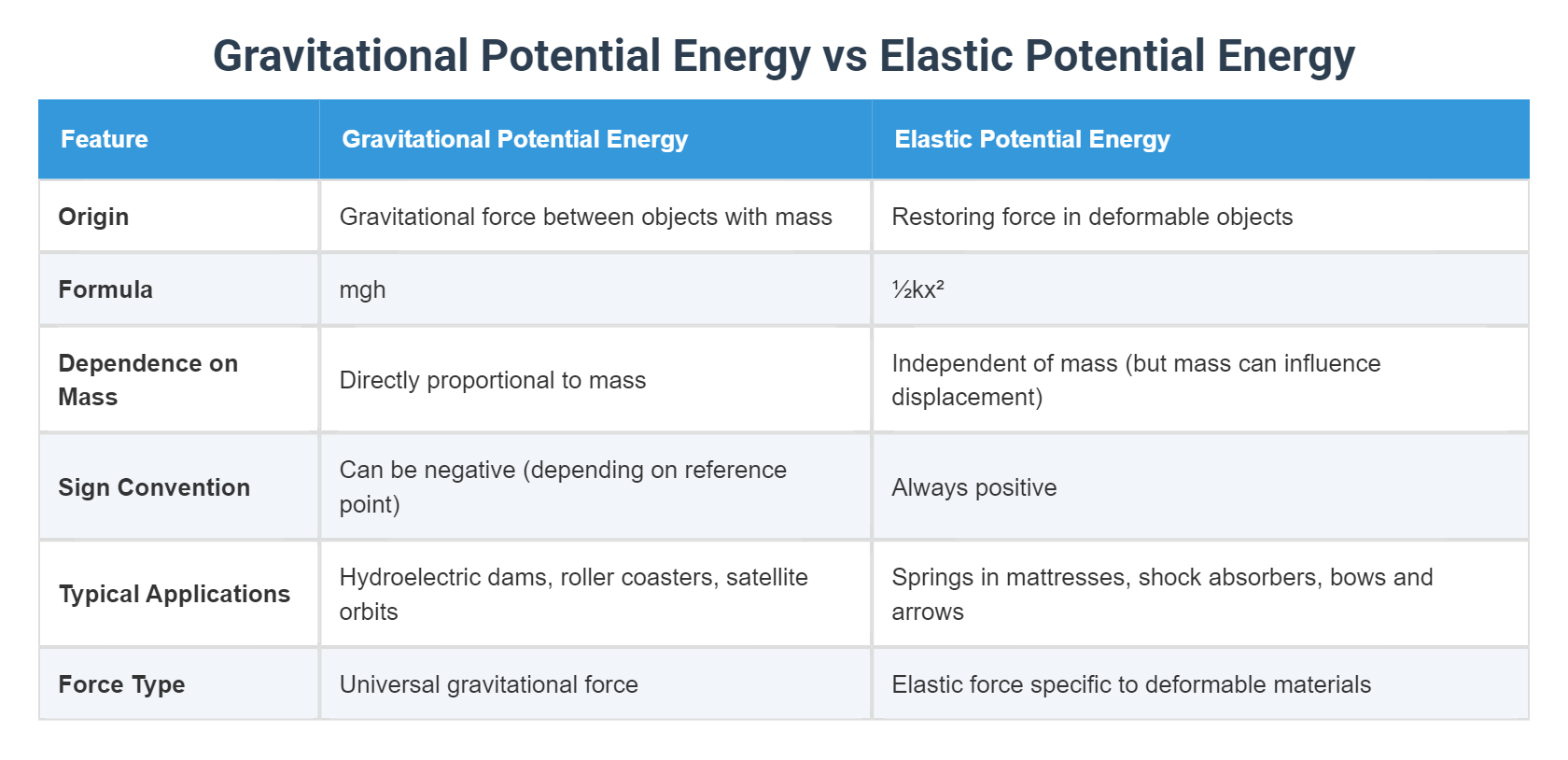 Gravitational Potential Energy vs Elastic Potential Energy

| Feature | Gravitational Potential Energy | Elastic Potential Energy |
|---|---|---|
| Origin | Gravitational force between objects with mass | Restoring force in deformable objects |
| Formula | mgh | $\frac{1}{2}kx^2$ |
| Dependence on Mass | Directly proportional to mass | Independent of mass (but mass can influence displacement) |
| Sign Convention | Can be negative (depending on reference point) | Always positive |
| Typical Applications | Hydroelectric dams, roller coasters, satellite orbits | Springs in mattresses, shock absorbers, bows and arrows |
| Force Type | Universal gravitational force | Elastic force specific to deformable materials |